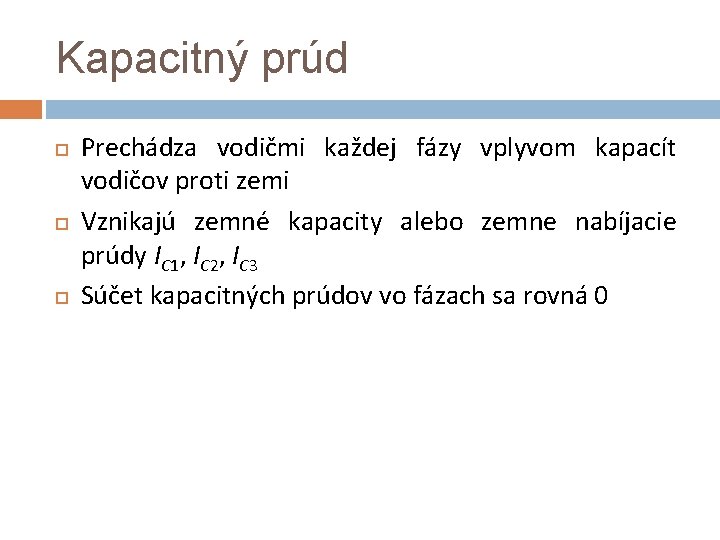 Kapacitný prúd

Prechádza vodičmi každej fázy vplyvom kapacít vodičov proti zemi

Vznikajú zemné kapacity alebo zemne nabíjacie prúdy $I_{C1}$, $I_{C2}$, $I_{C3}$

Súčet kapacitných prúdov vo fázach sa rovná 0